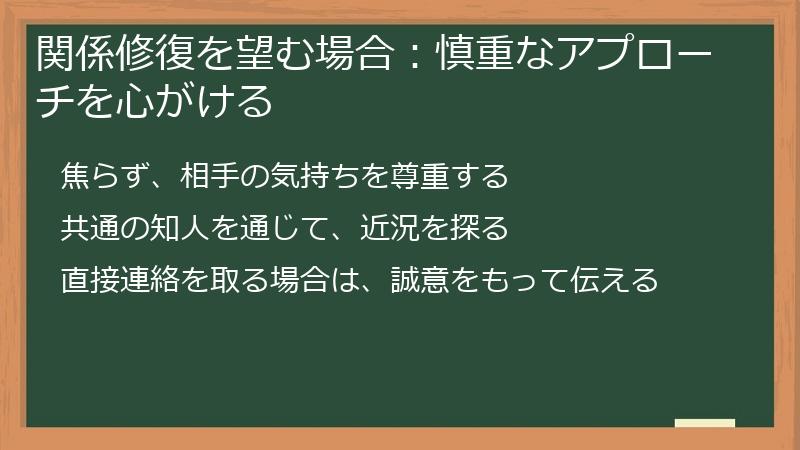 関係修復を望む場合：慎重なアプローチを心がける

焦らず、相手の気持ちを尊重する

共通の知人を通じて、近況を探る

直接連絡を取る場合は、誠意をもって伝える